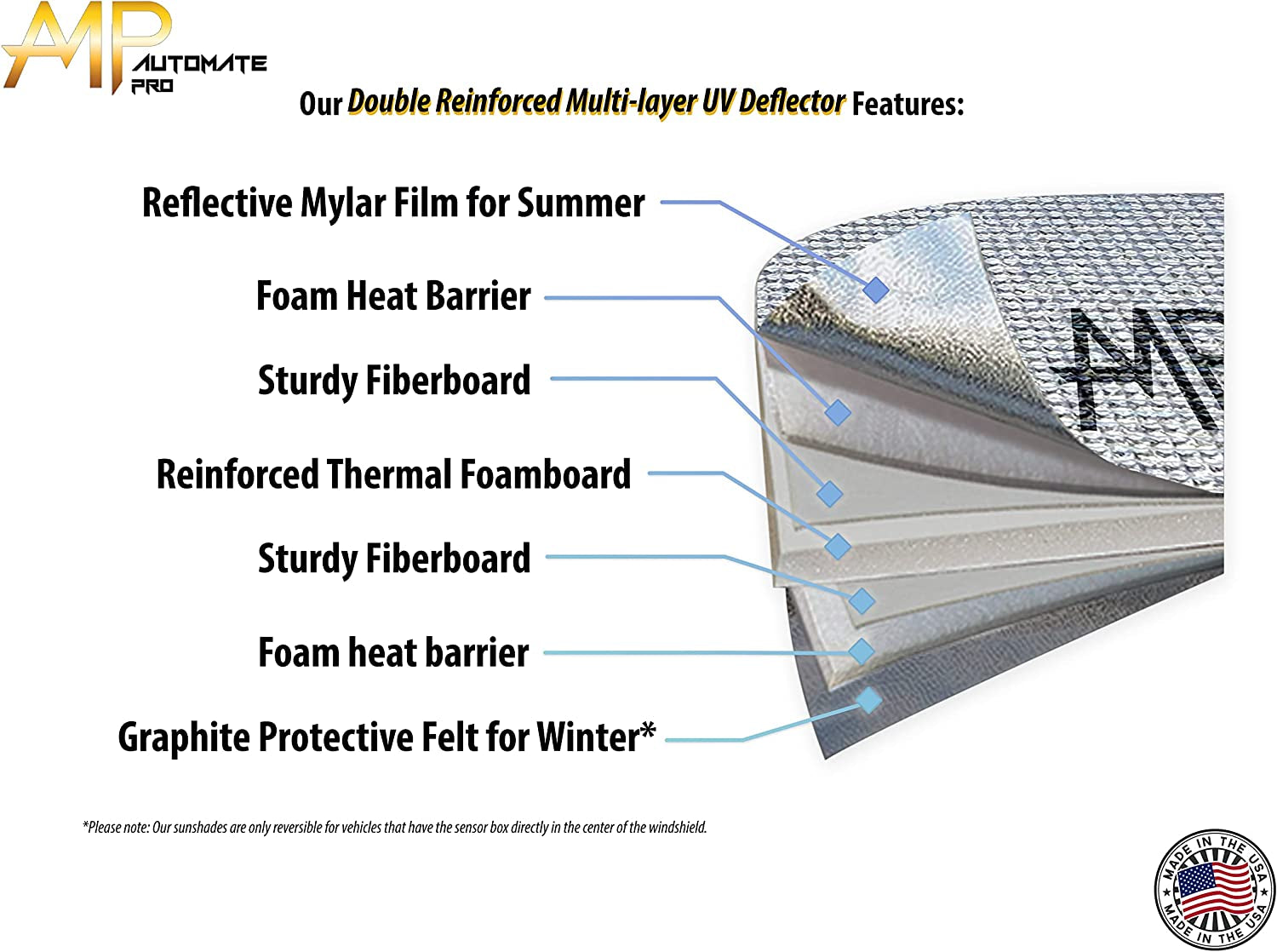 AMP AUTOMATE PRO

Our Double Reinforced Multi-layer UV Deflector Features:

Reflective Mylar Film for Summer

Foam Heat Barrier

Sturdy Fiberboard

Reinforced Thermal Foamboard

Sturdy Fiberboard

Foam heat barrier

Graphite Protective Felt for Winter*

AMP

*Please note: Our sunshades are only reversible for vehicles that have the sensor box directly in the center of the windshield.

MADE IN THE USA MADE IN THE USA